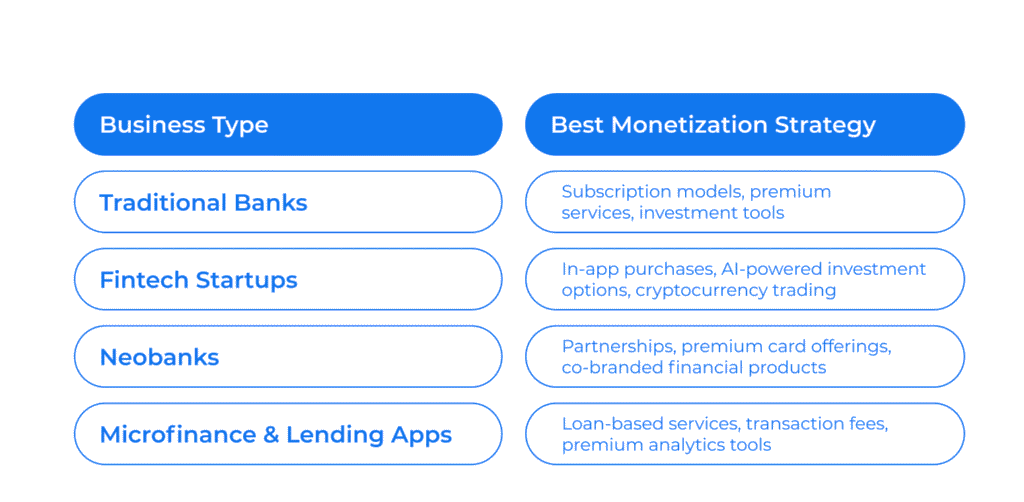 | Business Type | Best Monetization Strategy |
|---|---|
| Traditional Banks | Subscription models, premium services, investment tools |
| Fintech Startups | In-app purchases, AI-powered investment options, cryptocurrency trading |
| Neobanks | Partnerships, premium card offerings, co-branded financial products |
| Microfinance & Lending Apps | Loan-based services, transaction fees, premium analytics tools |